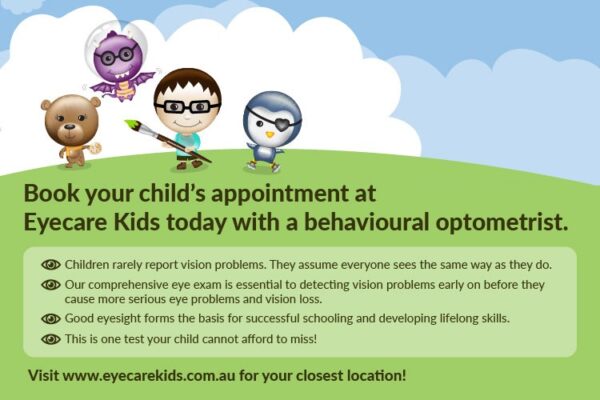 Book your child's appointment at
Eyecare Kids today with a behavioural optometrist.

Children rarely report vision problems. They assume everyone sees the same way as they do.

Our comprehensive eye exam is essential to detecting vision problems early on before they cause more serious eye problems and vision loss.

Good eyesight forms the basis for successful schooling and developing lifelong skills.

This is one test your child cannot afford to miss!

Visit www.eyecarekids.com.au for your closest location!